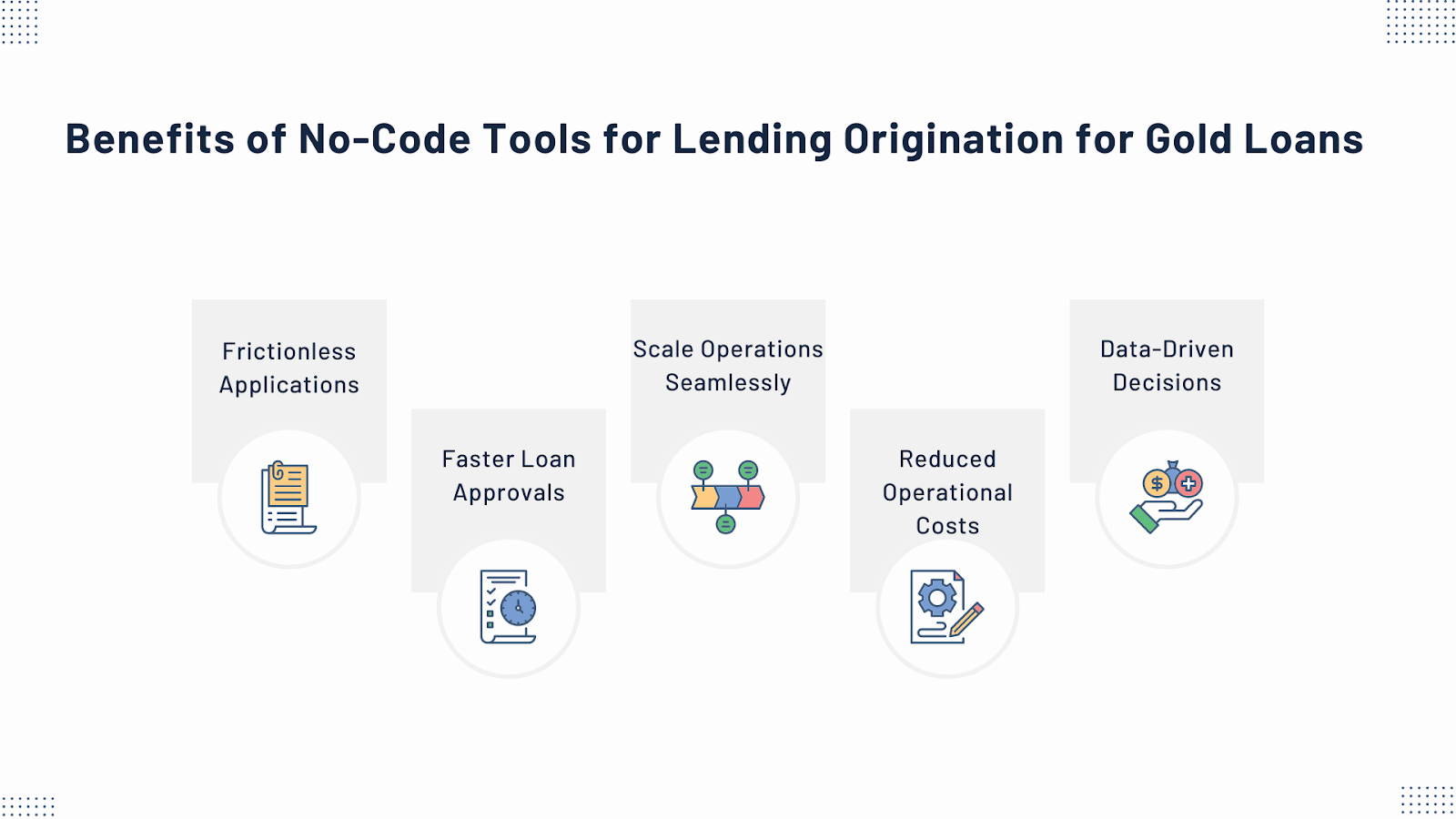 Benefits of No-Code Tools for Lending Origination for Gold Loans

Frictionless Applications

Faster Loan Approvals

Scale Operations Seamlessly

Reduced Operational Costs

Data-Driven Decisions